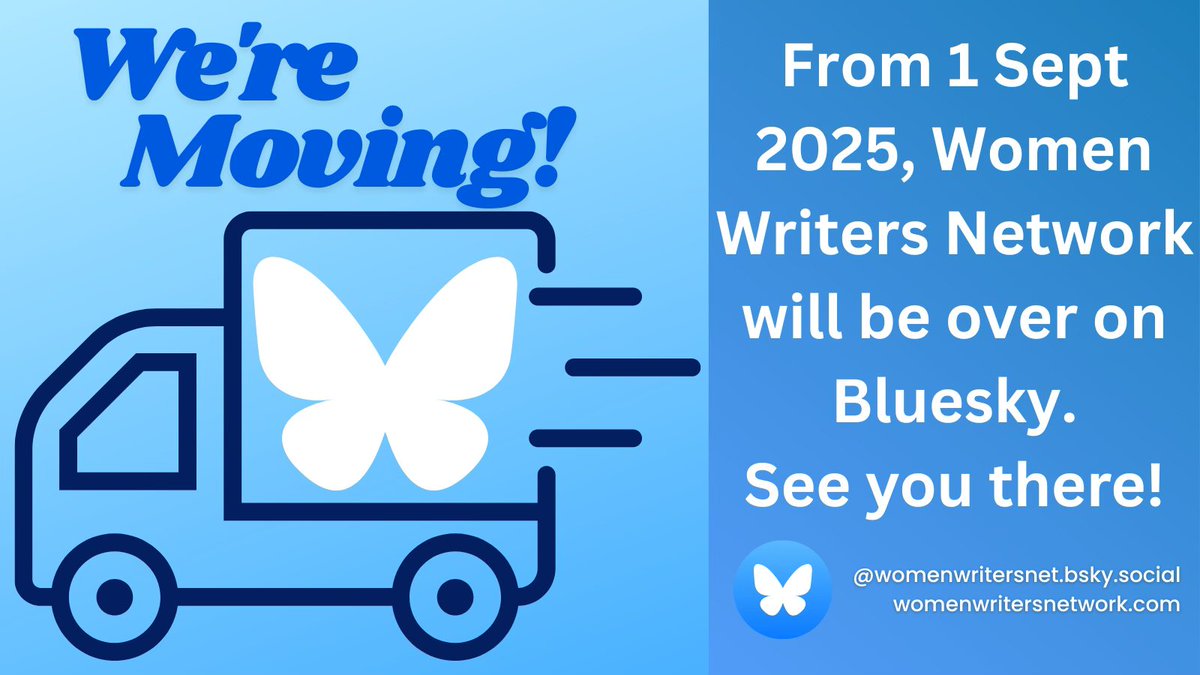 We're Moving!

From 1 Sept 2025, Women Writers Network will be over on Bluesky. See you there!

@womenwritersnet.bsky.social
womenwritersnetwork.com